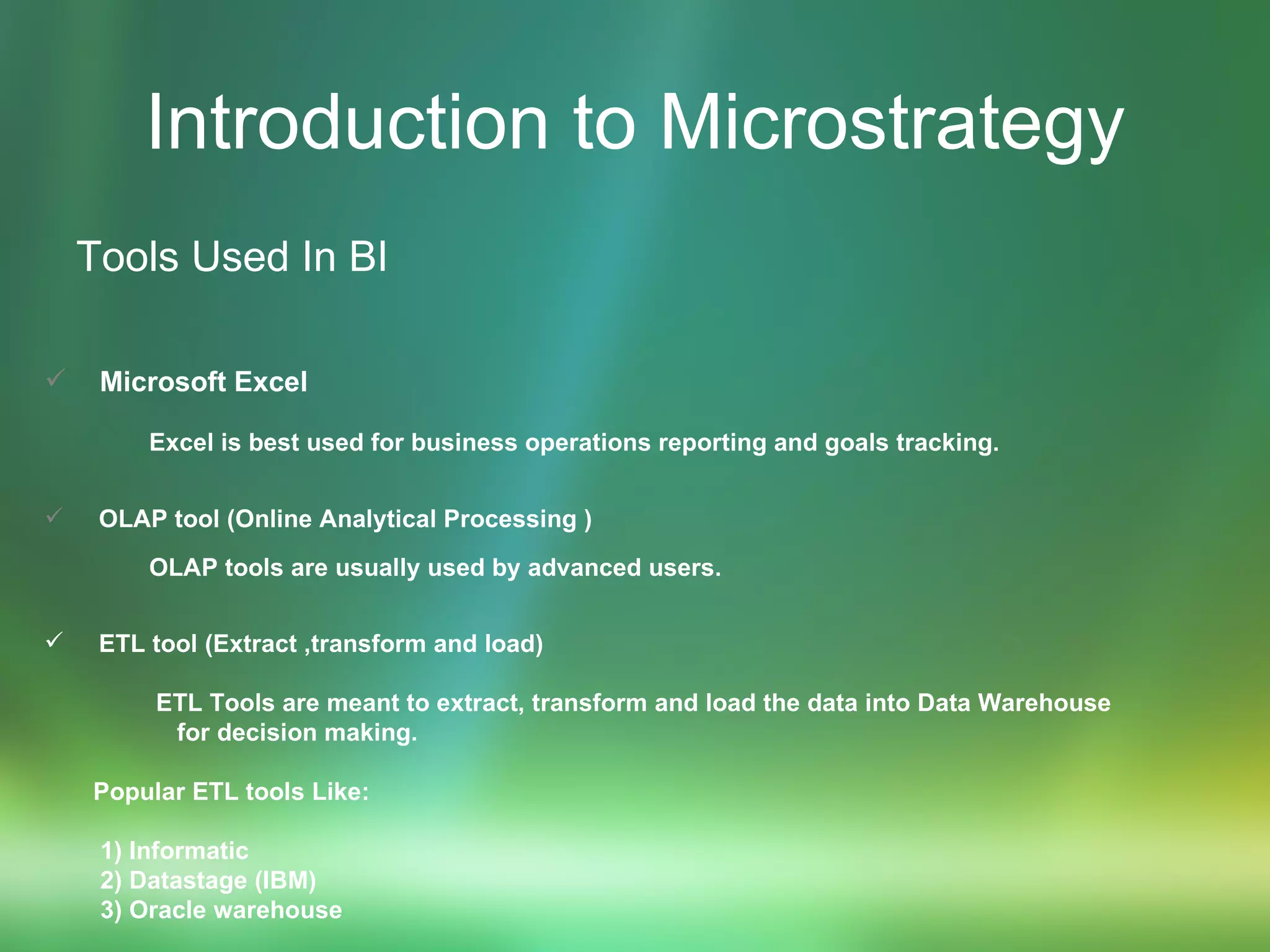 Introduction to Microstrategy

Tools Used In BI

✓ Microsoft Excel

Excel is best used for business operations reporting and goals tracking.

✓ OLAP tool (Online Analytical Processing )

OLAP tools are usually used by advanced users.

✓ ETL tool (Extract ,transform and load)

ETL Tools are meant to extract, transform and load the data into Data Warehouse for decision making.

Popular ETL tools Like:

1) Informatic
2) Datastage (IBM)
3) Oracle warehouse